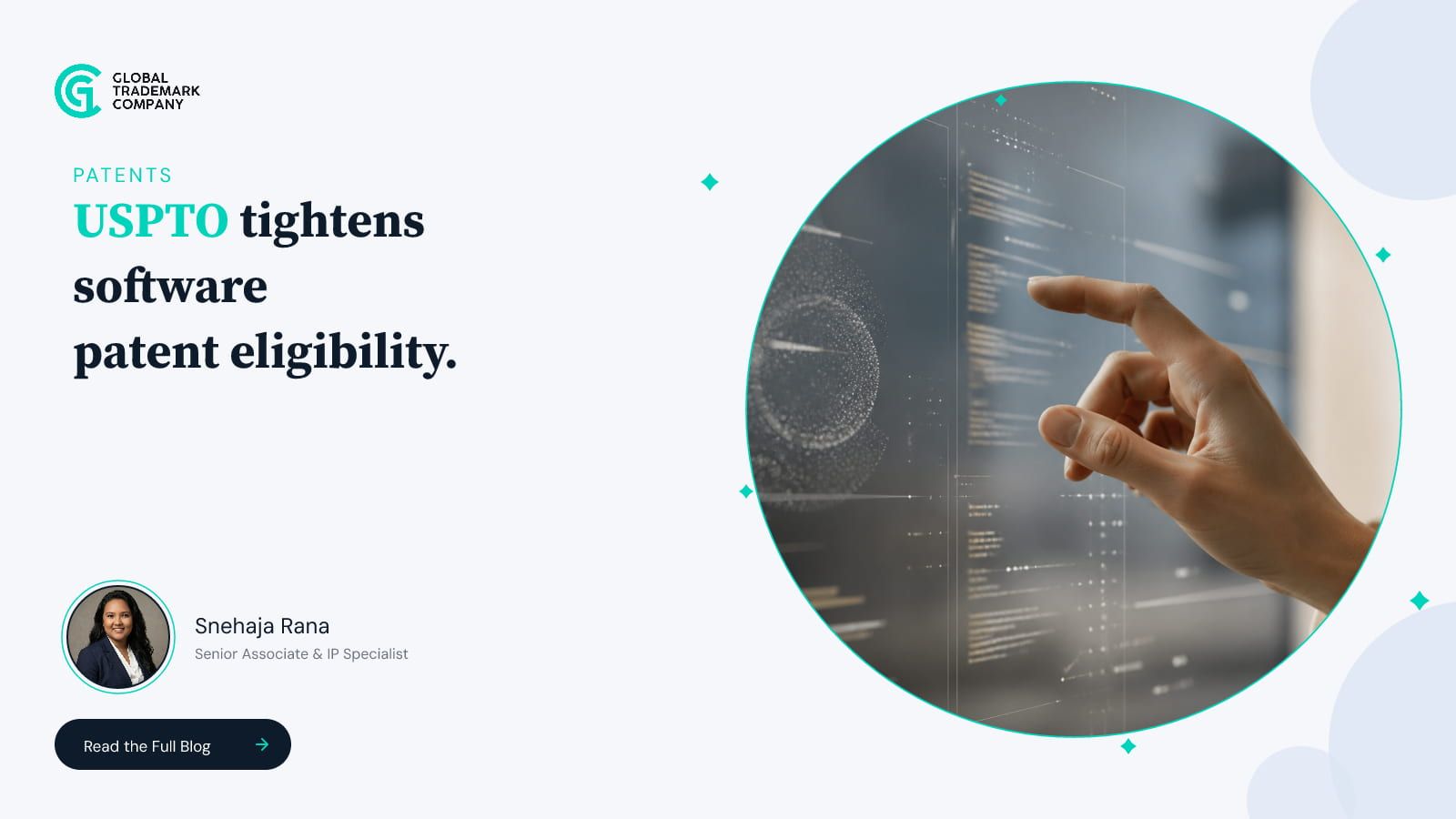 GLOBAL TRADEMARK COMPANY

PATENTS

USPTO tightens software patent eligibility.

Snehaja Rana
Senior Associate & IP Specialist

Read the Full Blog